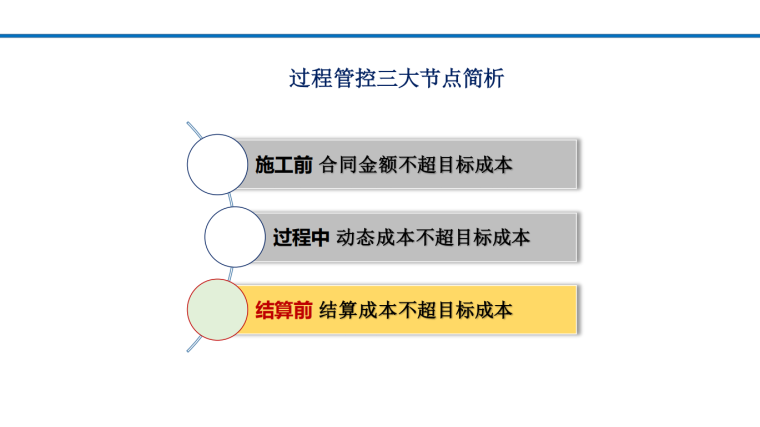 过程管控三大节点简析

施工前 合同金额不超目标成本

过程中 动态成本不超目标成本

结算前 结算成本不超目标成本